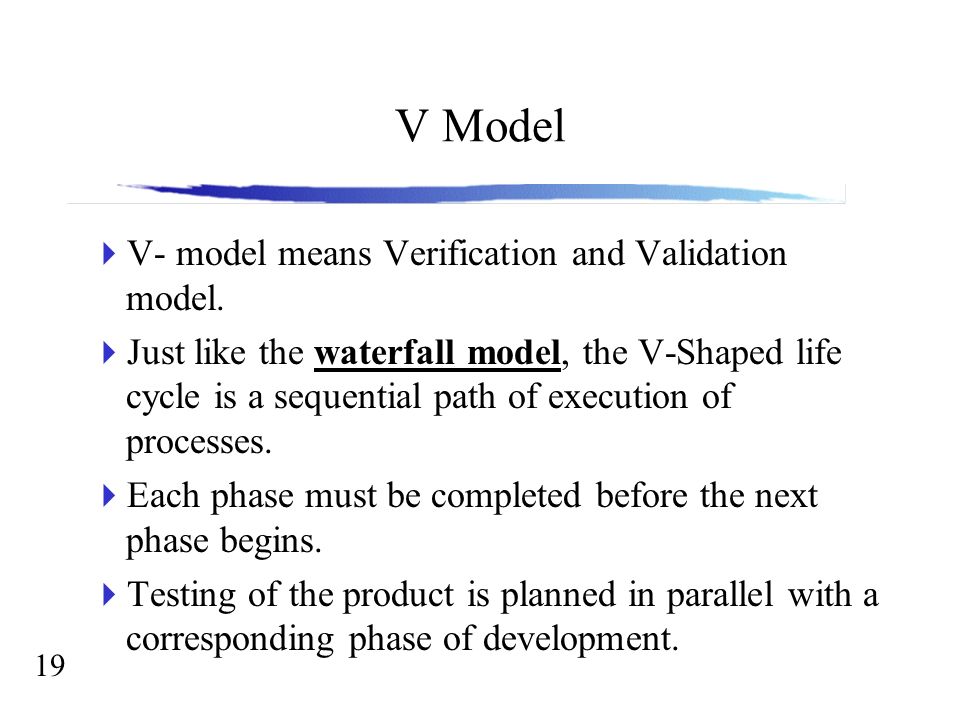 V Model

V- model means Verification and Validation model.

Just like the waterfall model, the V-Shaped life cycle is a sequential path of execution of processes.

Each phase must be completed before the next phase begins.

Testing of the product is planned in parallel with a corresponding phase of development.

19